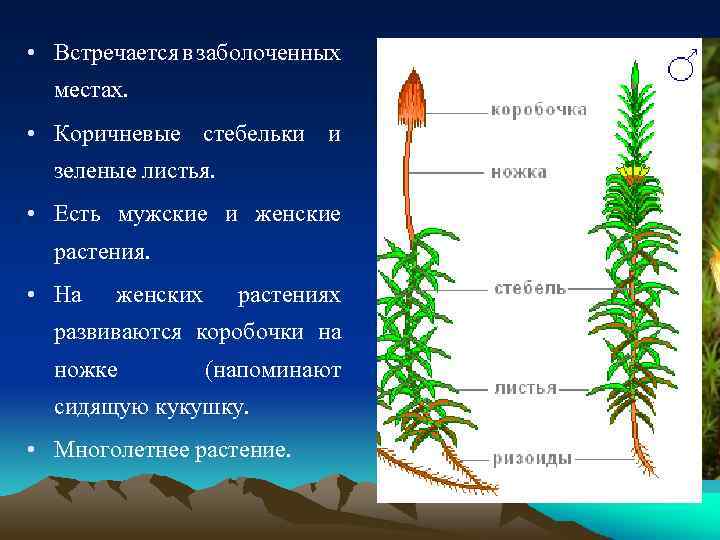 • Встречается в заболоченных местах.

• Коричневые стебельки и зеленые листья.

• Есть мужские и женские растения.

• На женских растениях развиваются коробочки на ножке (напоминают сидящую кукушку.

• Многолетнее растение.

♂

коробочка

ножка

стебель

листья

ризоиды